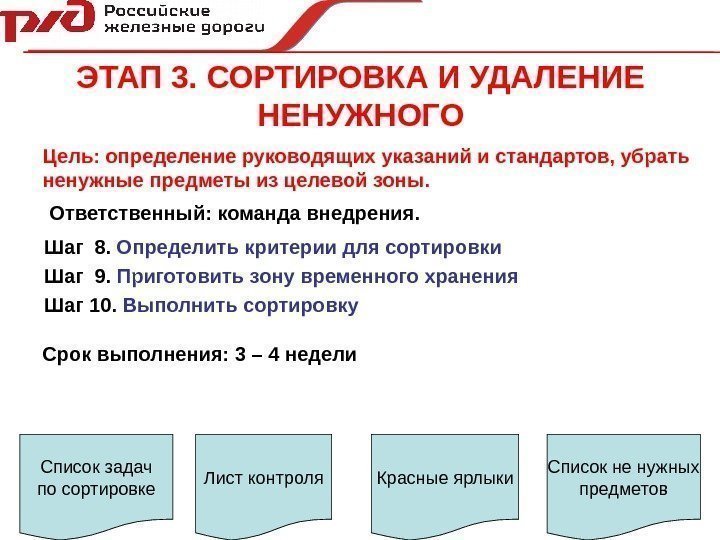 РЖД Российские железные дороги

ЭТАП 3. СОРТИРОВКА И УДАЛЕНИЕ НЕНУЖНОГО

Цель: определение руководящих указаний и стандартов, убрать ненужные предметы из целевой зоны.

Ответственный: команда внедрения.

Шаг 8. Определить критерии для сортировки

Шаг 9. Приготовить зону временного хранения

Шаг 10. Выполнить сортировку

Срок выполнения: 3 – 4 недели

Список задач по сортировке

Лист контроля

Красные ярлыки

Список не нужных предметов